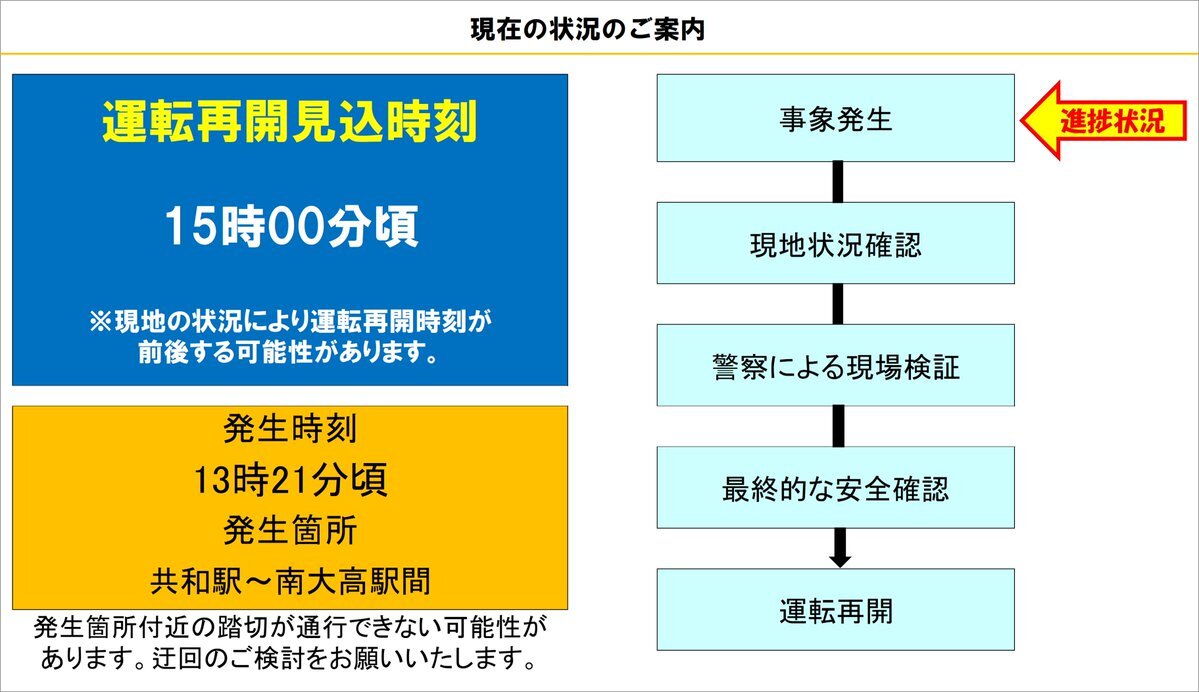 現在の状況のご案内

運転再開見込時刻

15時00分頃

※現地の状況により運転再開時刻が前後する可能性があります。

発生時刻

13時21分頃

発生箇所

共和駅～南大高駅間

発生箇所付近の踏切が通行できない可能性があります。迂回のご検討をお願いいたします。

事象発生

進捗状況

現地状況確認

警察による現場検証

最終的な安全確認

運転再開